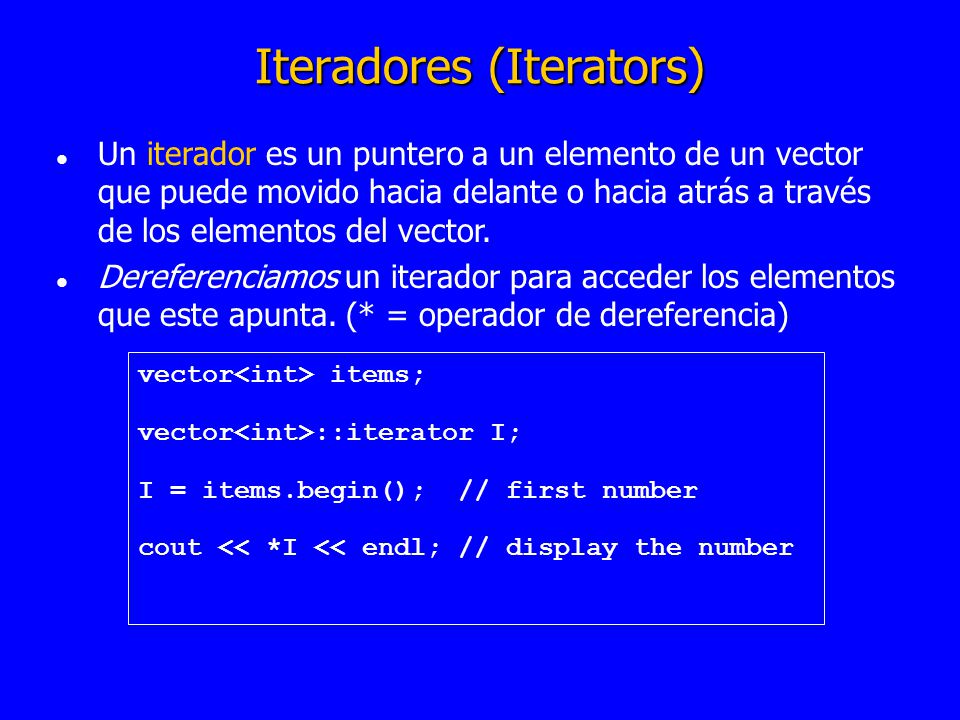 Iteradores (Iterators)

• Un iterador es un puntero a un elemento de un vector que puede movido hacia delante o hacia atrás a través de los elementos del vector.

• Dereferenciamos un iterador para acceder los elementos que este apunta. (* = operador de dereferencia)

vector<int> items;

vector<int>::iterator I;

I = items.begin();  // first number

cout << *I << endl; // display the number